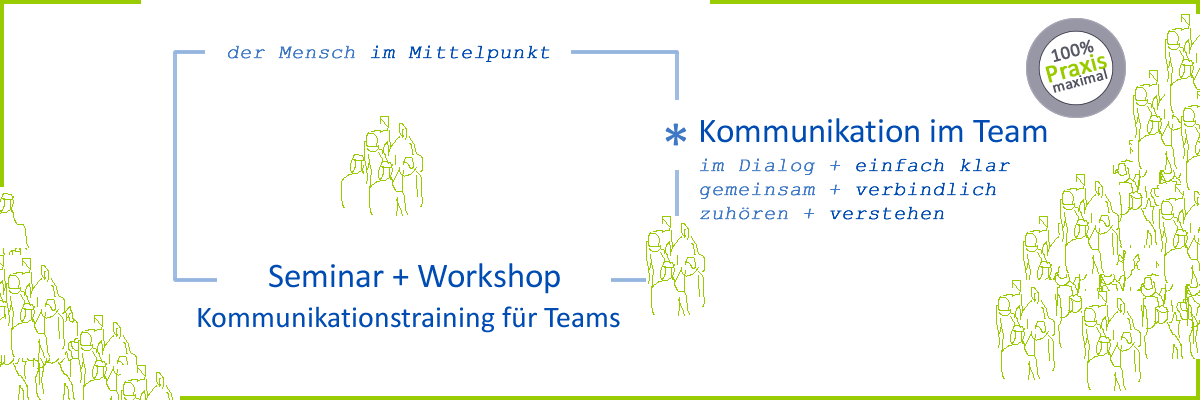 der Mensch im Mittelpunkt

100% Praxis maximal

* Kommunikation im Team

im Dialog + einfach klar
gemeinsam + verbindlich
zuhören + verstehen

Seminar + Workshop
Kommunikationstraining für Teams